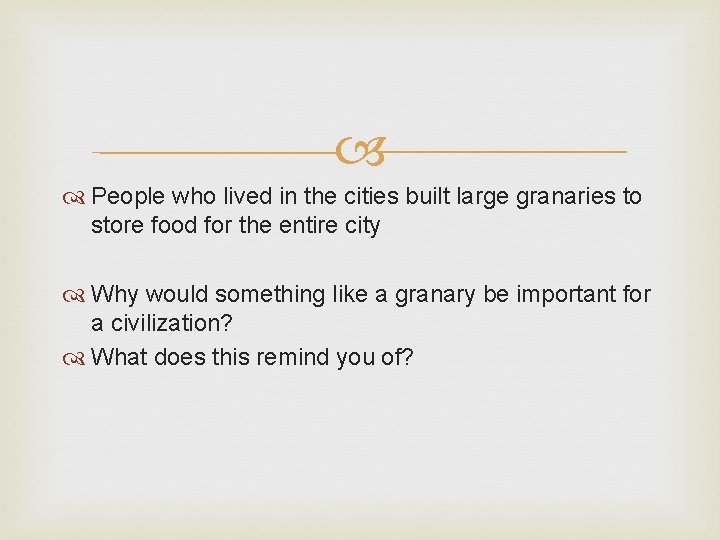 People who lived in the cities built large granaries to store food for the entire city

Why would something like a granary be important for a civilization?

What does this remind you of?